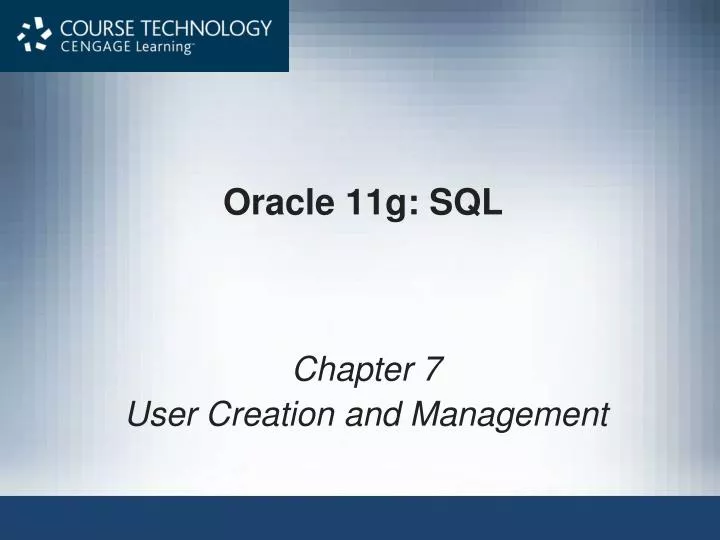 COURSE TECHNOLOGY
CENGAGE Learning™

Oracle 11g: SQL

Chapter 7
User Creation and Management